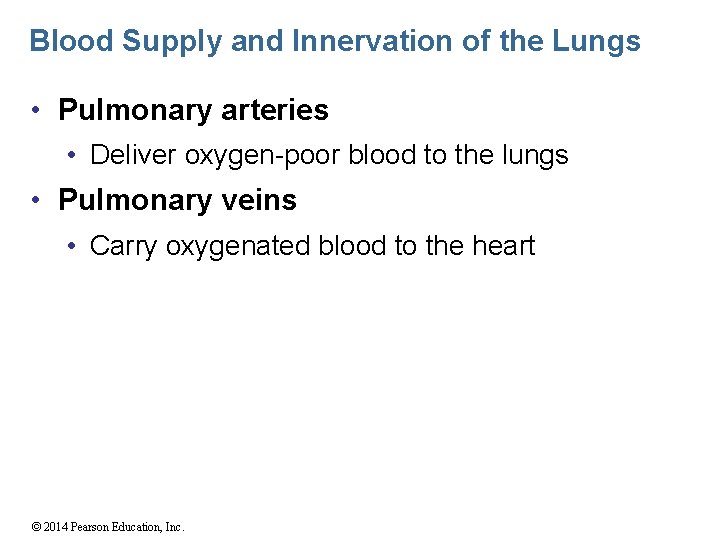 Blood Supply and Innervation of the Lungs

• Pulmonary arteries
  • Deliver oxygen-poor blood to the lungs
• Pulmonary veins
  • Carry oxygenated blood to the heart

© 2014 Pearson Education, Inc.